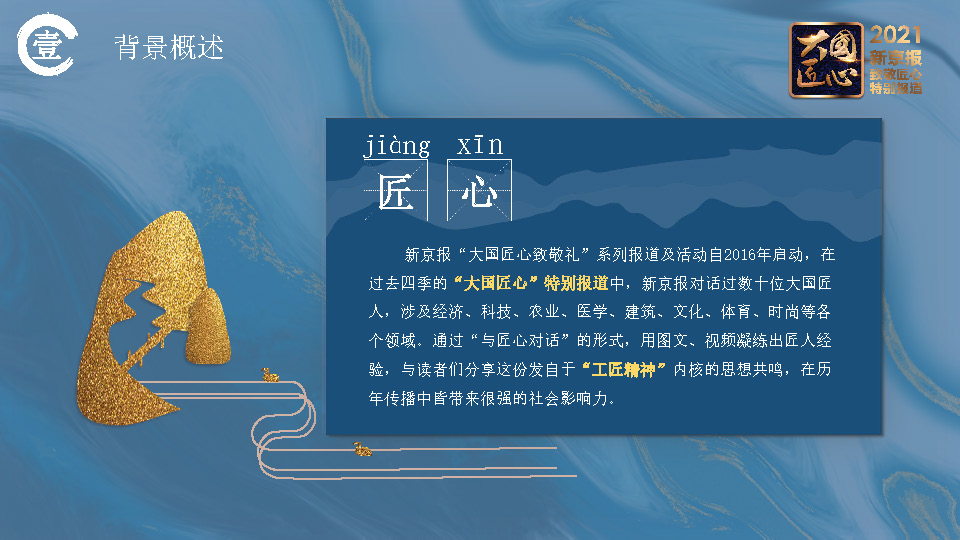 壹 背景概述

大国匠心 2021 新京报 致敬匠心 特别报道

jiàng xīn
匠 心

新京报“大国匠心致敬礼”系列报道及活动自2016年启动，在过去四季的“大国匠心”特别报道中，新京报对话过数十位大国匠人，涉及经济、科技、农业、医学、建筑、文化、体育、时尚等各个领域。通过“与匠心对话”的形式，用图文、视频凝练出匠人经验，与读者们分享这份发自于“工匠精神”内核的思想共鸣，在历年传播中皆带来很强的社会影响力。